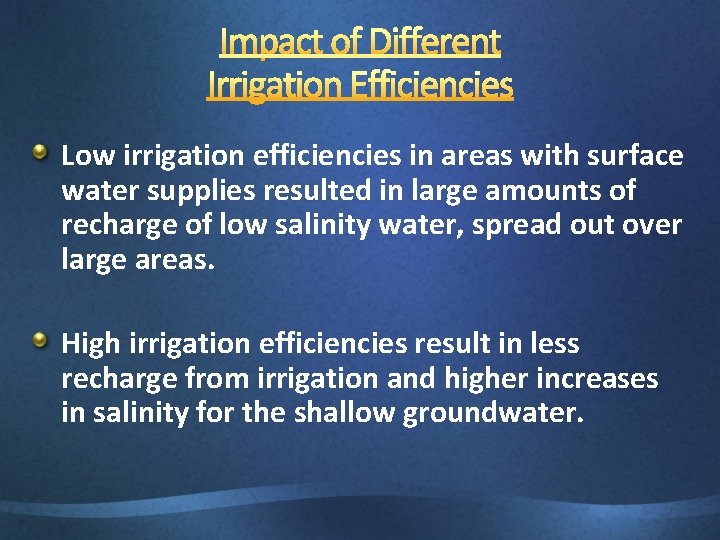 Impact of Different Irrigation Efficiencies

Low irrigation efficiencies in areas with surface water supplies resulted in large amounts of recharge of low salinity water, spread out over large areas.

High irrigation efficiencies result in less recharge from irrigation and higher increases in salinity for the shallow groundwater.